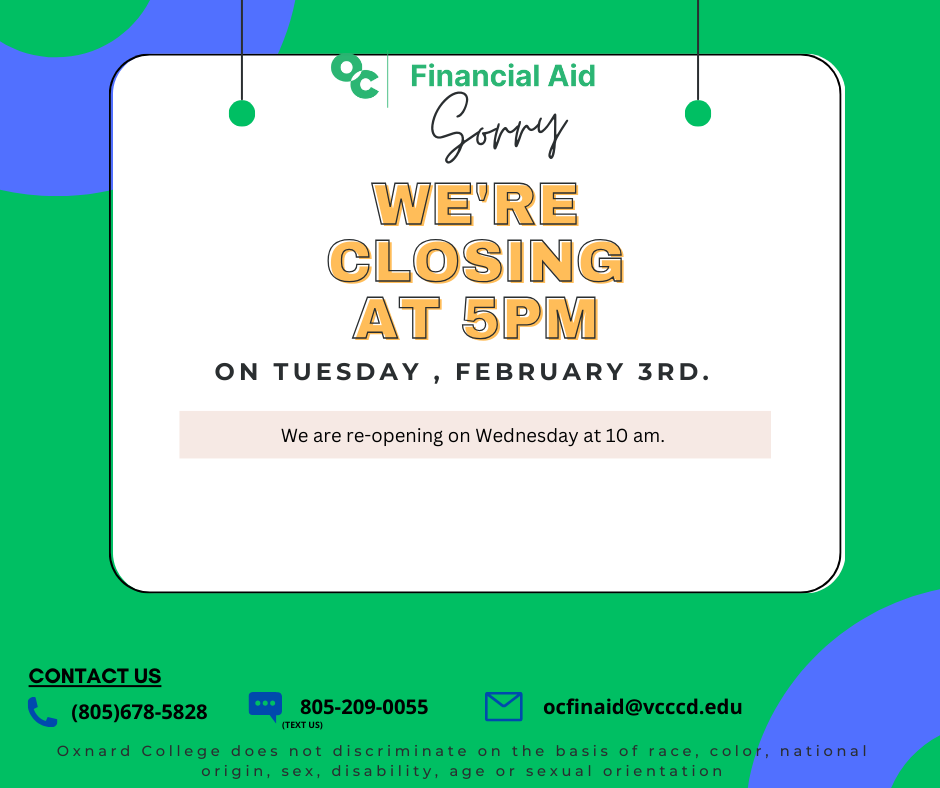 OC Financial Aid

Sorry

WE'RE CLOSING AT 5PM

ON TUESDAY , FEBRUARY 3RD.

We are re-opening on Wednesday at 10 am.

CONTACT US

(805)678-5828

805-209-0055
(TEXT US)

ocfinaid@vcccd.edu

Oxnard College does not discriminate on the basis of race, color, national origin, sex, disability, age or sexual orientation